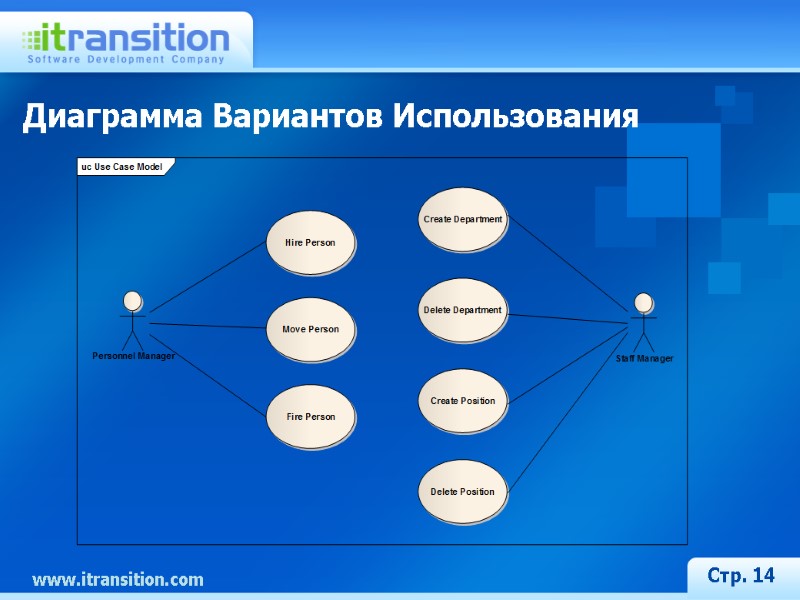 itransition
Software Development Company

Диаграмма Вариантов Использования

uc Use Case Model

Hire Person

Move Person

Fire Person

Personnel Manager

Create Department

Delete Department

Create Position

Delete Position

Staff Manager

www.itransition.com

Стр. 14